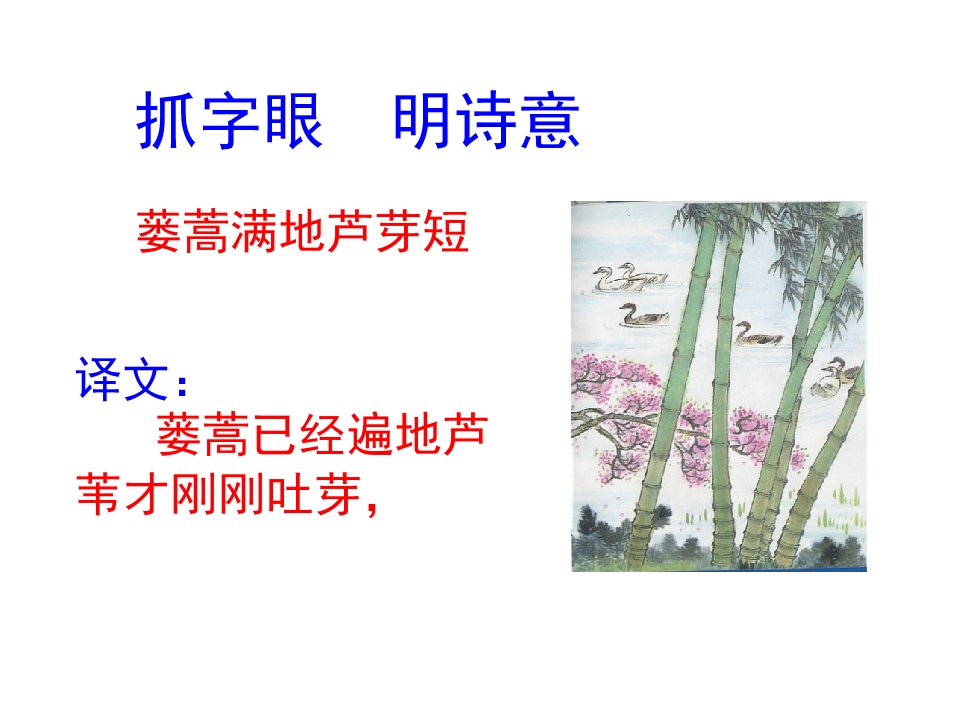 抓字眼　明诗意

蒌蒿满地芦芽短

译文：

蒌蒿已经遍地芦苇才刚刚吐芽，